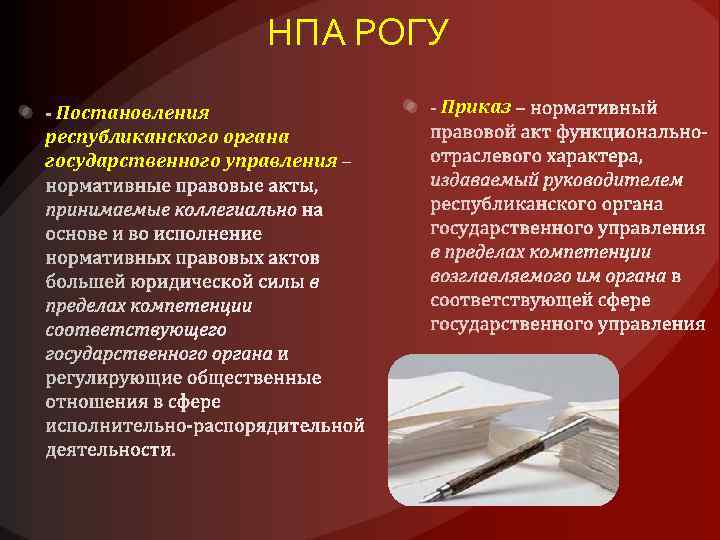 НПА РОГУ

- Постановления республиканского органа государственного управления – нормативные правовые акты, принимаемые коллегиально на основе и во исполнение нормативных правовых актов большей юридической силы в пределах компетенции соответствующего государственного органа и регулирующие общественные отношения в сфере исполнительно-распорядительной деятельности.

- Приказ – нормативный правовой акт функционально-отраслевого характера, издаваемый руководителем республиканского органа государственного управления в пределах компетенции возглавляемого им органа в соответствующей сфере государственного управления